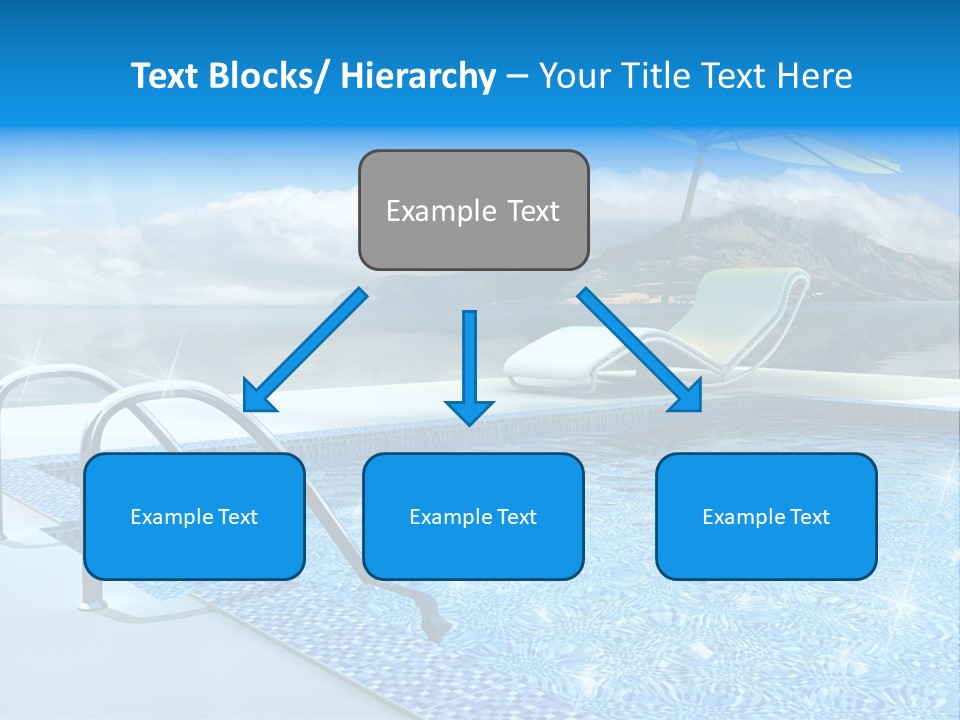 Text Blocks/ Hierarchy – Your Title Text Here

Example Text

Example Text

Example Text

Example Text